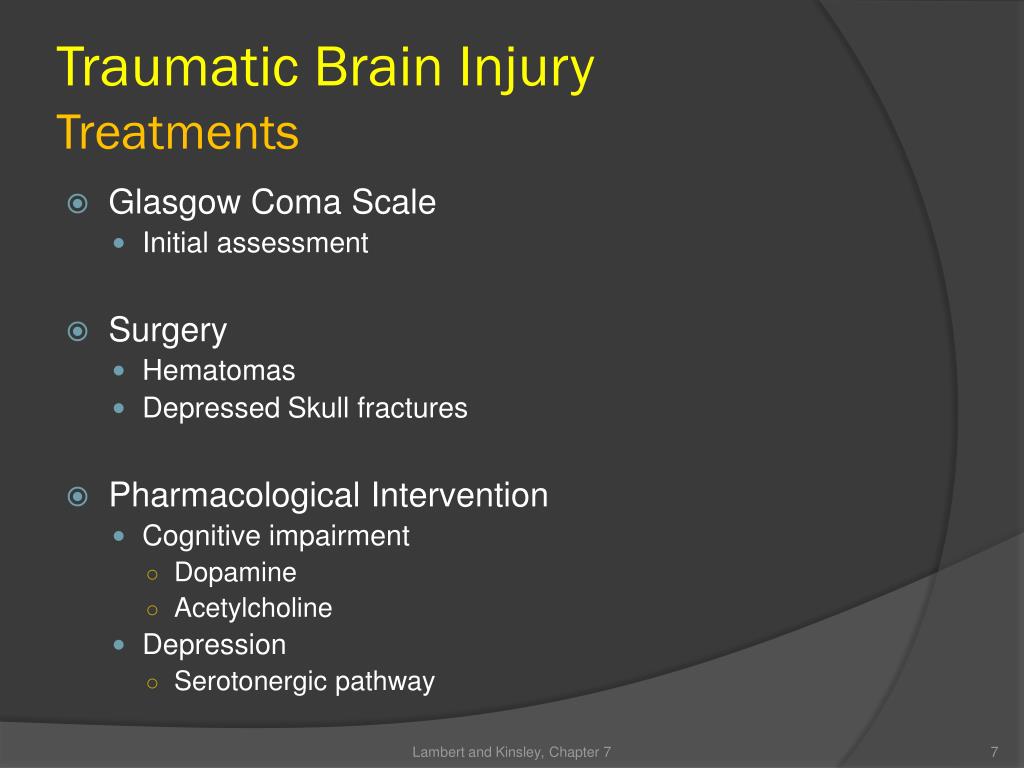 Traumatic Brain Injury
Treatments

Glasgow Coma Scale
Initial assessment

Surgery
Hematomas
Depressed Skull fractures

Pharmacological Intervention
Cognitive impairment
Dopamine
Acetylcholine
Depression
Serotonergic pathway

Lambert and Kinsley, Chapter 7

7